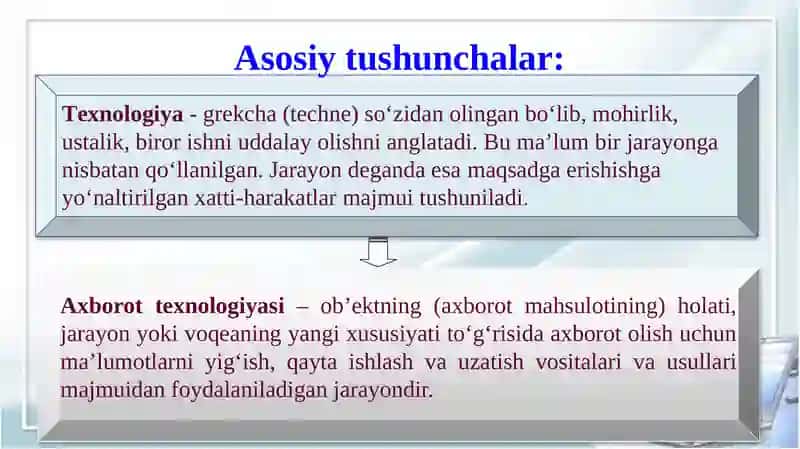 Asosiy tushunchalar:

Texnologiya - grekcha (techne) so‘zidan olingan bo‘lib, mohirlik, ustalik, biror ishni uddalay olishni anglatadi. Bu ma’lum bir jarayonga nisbatan qo‘llanilgan. Jarayon deganda esa maqsadga erishishga yo‘naltirilgan xatti-harakatlar majmui tushuniladi.

Axborot texnologiyasi – ob’ektning (axborot mahsulotining) holati, jarayon yoki voqeaning yangi xususiyati to‘g‘risida axborot olish uchun ma’lumotlarni yig‘ish, qayta ishlash va uzatish vositalari va usullari majmuidan foydalaniladigan jarayondir.